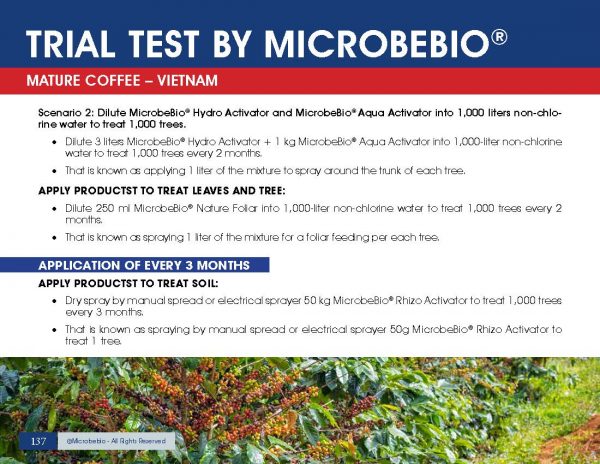 TRIAL TEST BY MICROBEBIO®

MATURE COFFEE – VIETNAM

Scenario 2: Dilute MicrobeBio® Hydro Activator and MicrobeBio® Aqua Activator into 1,000 liters non-chlorine water to treat 1,000 trees.

• Dilute 3 liters MicrobeBio® Hydro Activator + 1 kg MicrobeBio® Aqua Activator into 1,000-liter non-chlorine water to treat 1,000 trees every 2 months.

• That is known as applying 1 liter of the mixture to spray around the trunk of each tree.

APPLY PRODUCTST TO TREAT LEAVES AND TREE:

• Dilute 250 ml MicrobeBio® Nature Foliar into 1,000-liter non-chlorine water to treat 1,000 trees every 2 months.

• That is known as spraying 1 liter of the mixture for a foliar feeding per each tree.

APPLICATION OF EVERY 3 MONTHS

APPLY PRODUCTST TO TREAT SOIL:

• Dry spray by manual spread or electrical sprayer 50 kg MicrobeBio® Rhizo Activator to treat 1,000 trees every 3 months.

• That is known as spraying by manual spread or electrical sprayer 50g MicrobeBio® Rhizo Activator to treat 1 tree.

137

@Microbebio - All Rights Reserved